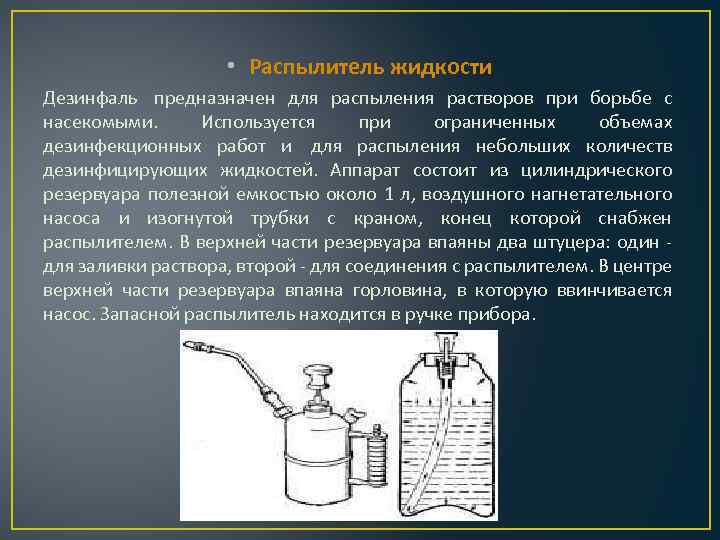 • Распылитель жидкости

Дезинфаль предназначен для распыления растворов при борьбе с насекомыми. Используется при ограниченных объемах дезинфекционных работ и для распыления небольших количеств дезинфицирующих жидкостей. Аппарат состоит из цилиндрического резервуара полезной емкостью около 1 л, воздушного нагнетательного насоса и изогнутой трубки с краном, конец которой снабжен распылителем. В верхней части резервуара впаяны два штуцера: один - для заливки раствора, второй - для соединения с распылителем. В центре верхней части резервуара впаяна горловина, в которую ввинчивается насос. Запасной распылитель находится в ручке прибора.